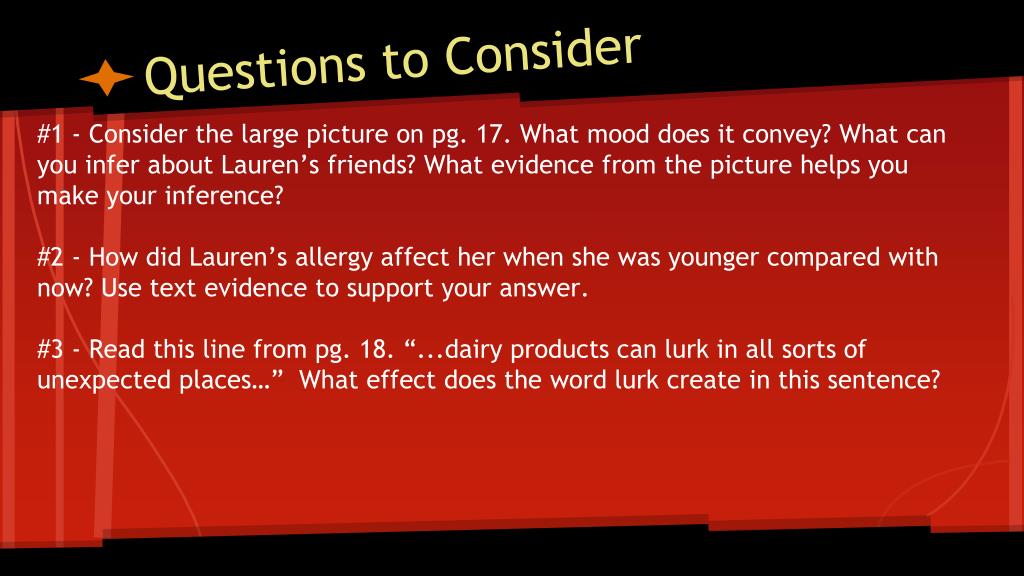 Questions to Consider

#1 - Consider the large picture on pg. 17. What mood does it convey? What can you infer about Lauren’s friends? What evidence from the picture helps you make your inference?

#2 - How did Lauren’s allergy affect her when she was younger compared with now? Use text evidence to support your answer.

#3 - Read this line from pg. 18. “...dairy products can lurk in all sorts of unexpected places…” What effect does the word lurk create in this sentence?